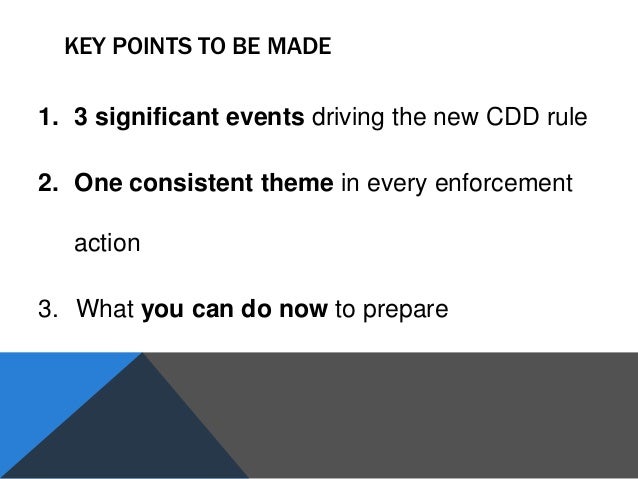 KEY POINTS TO BE MADE

1. 3 significant events driving the new CDD rule

2. One consistent theme in every enforcement action

3. What you can do now to prepare